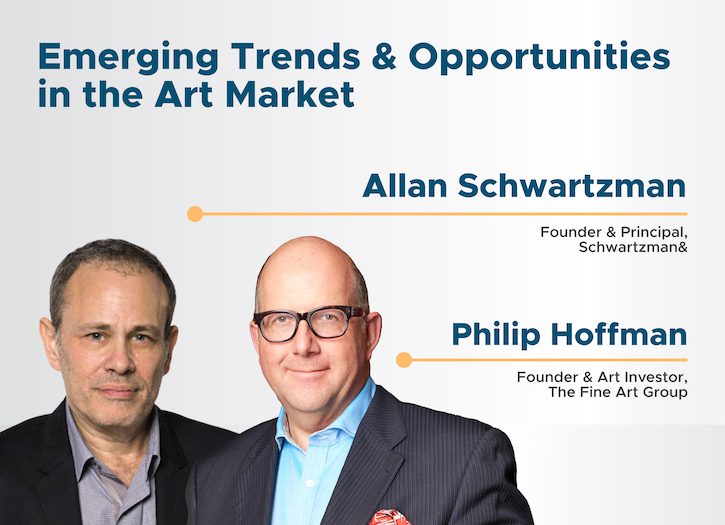 Emerging Trends & Opportunities in the Art Market

Allan Schwartzman

Founder & Principal, Schwartzman&

Philip Hoffman

Founder & Art Investor, The Fine Art Group